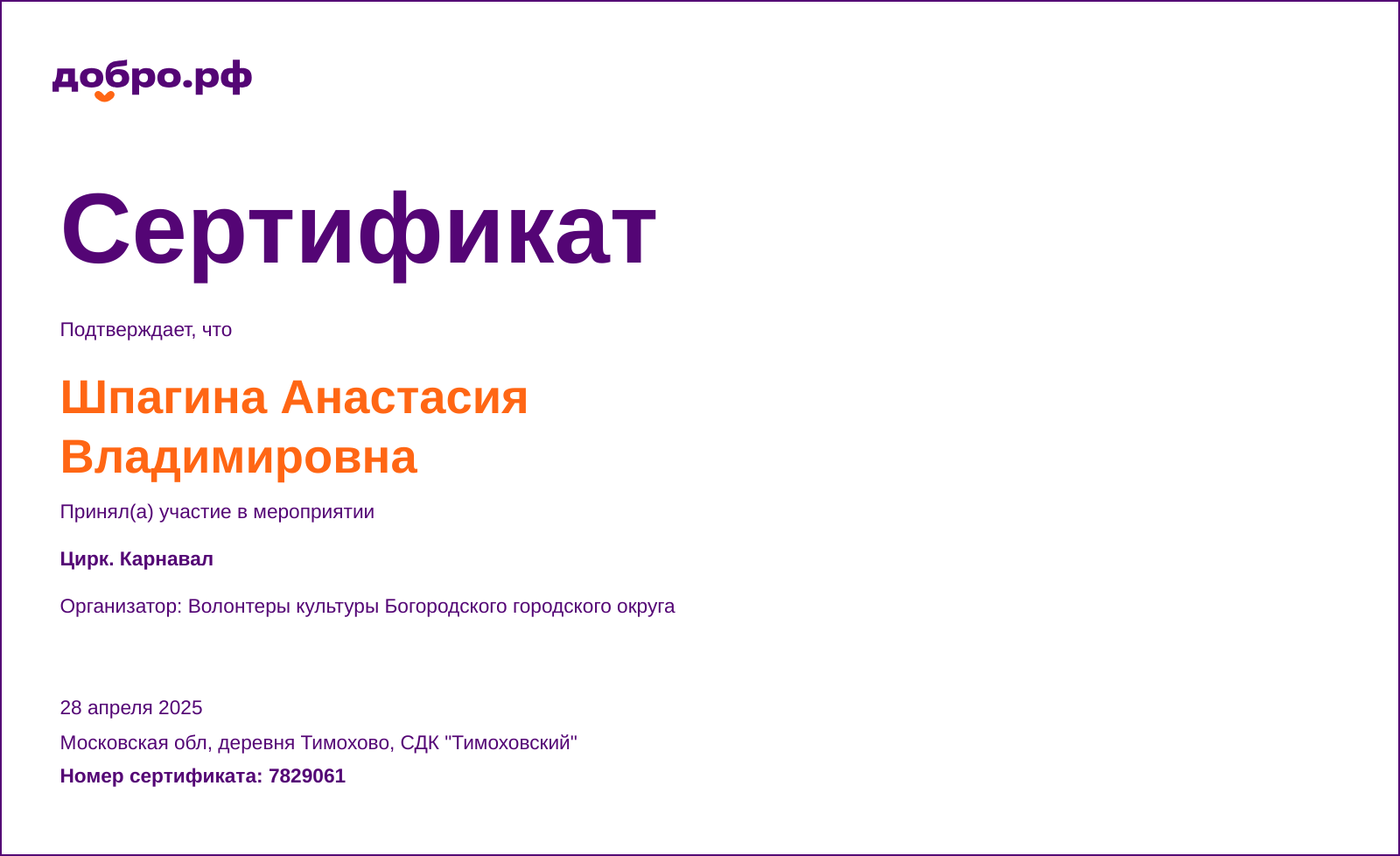 добро.рф

Сертификат

Подтверждает, что

Шпагина Анастасия Владимировна

Принял(а) участие в мероприятии

Цирк. Карнавал

Организатор: Волонтеры культуры Богородского городского округа

28 апреля 2025

Московская обл, деревня Тимохово, СДК "Тимоховский"

Номер сертификата: 7829061